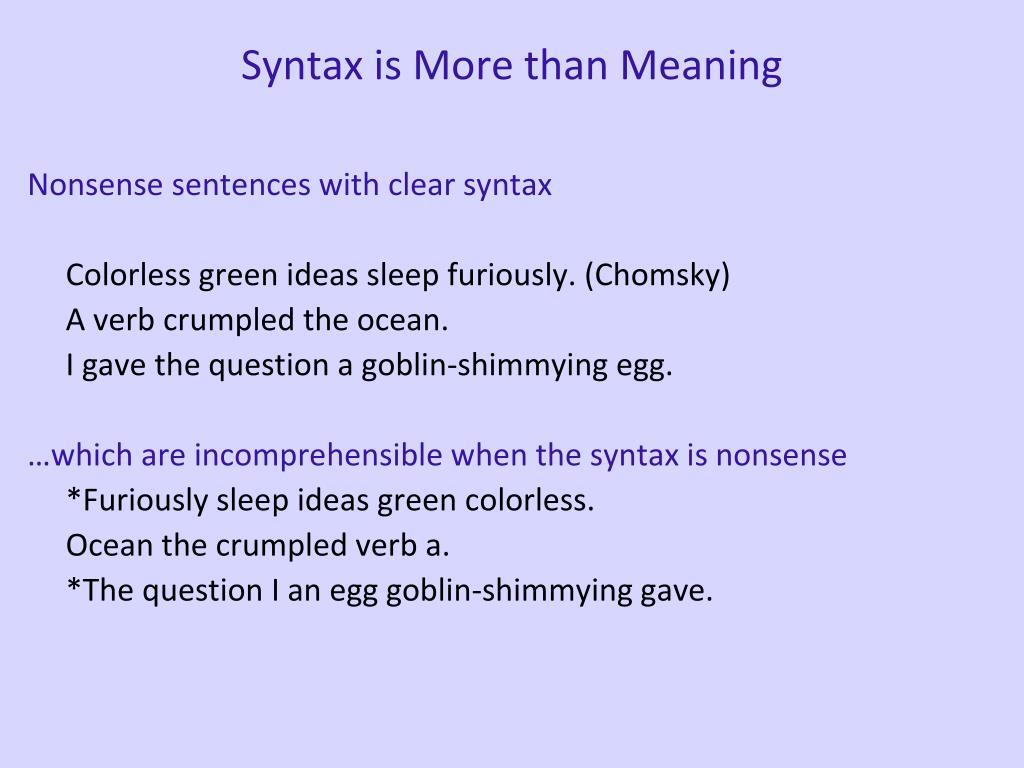 Syntax is More than Meaning

Nonsense sentences with clear syntax

Colorless green ideas sleep furiously. (Chomsky)
A verb crumpled the ocean.
I gave the question a goblin-shimmying egg.

…which are incomprehensible when the syntax is nonsense
*Furiously sleep ideas green colorless.
Ocean the crumpled verb a.
*The question I an egg goblin-shimmying gave.